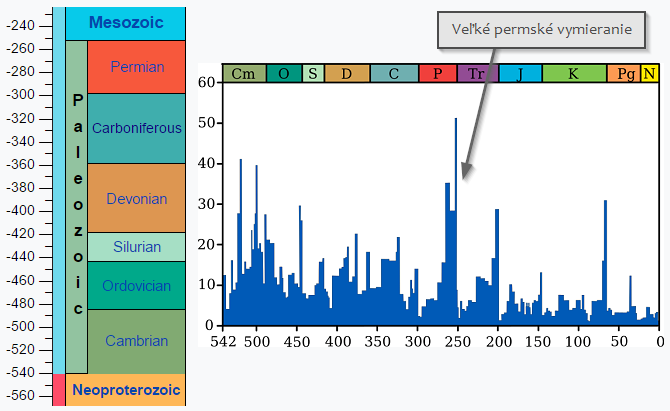 -240
-260
-280
-300
-320
-340
-360
-380
-400
-420
-440
-460
-480
-500
-520
-540
-560

Mesozoic
Paleozoic
Permian
Carboniferous
Devonian
Silurian
Ordovician
Cambrian
Neoproterozoic

Veľké permské vymieranie

Cm O S D C P Tr J K Pg N

60
50
40
30
20
10
0

542 500 450 400 350 300 250 200 150 100 50 0